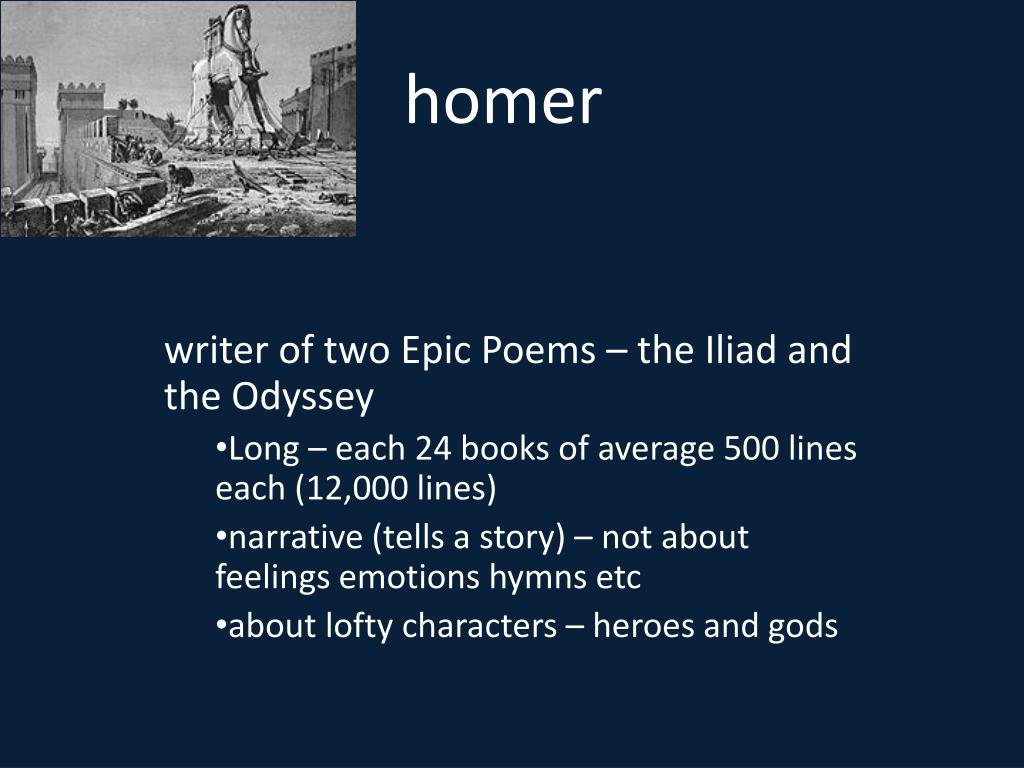 homer

writer of two Epic Poems – the Iliad and the Odyssey

•Long – each 24 books of average 500 lines each (12,000 lines)

•narrative (tells a story) – not about feelings emotions hymns etc

•about lofty characters – heroes and gods